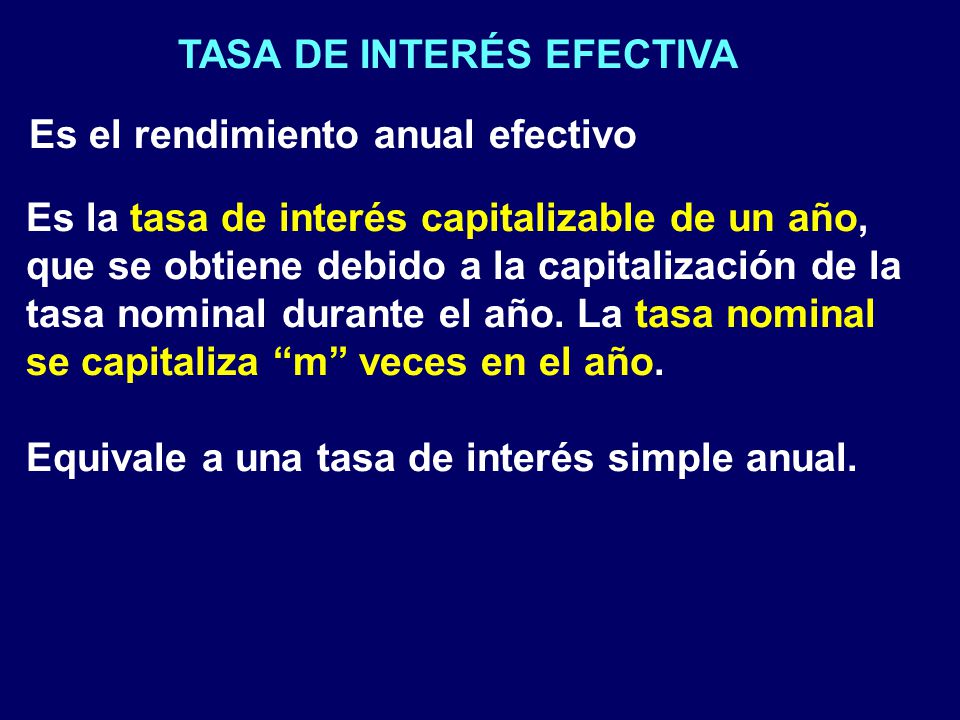 TASA DE INTERÉS EFECTIVA

Es el rendimiento anual efectivo

Es la tasa de interés capitalizable de un año, que se obtiene debido a la capitalización de la tasa nominal durante el año. La tasa nominal se capitaliza “m” veces en el año.

Equivale a una tasa de interés simple anual.